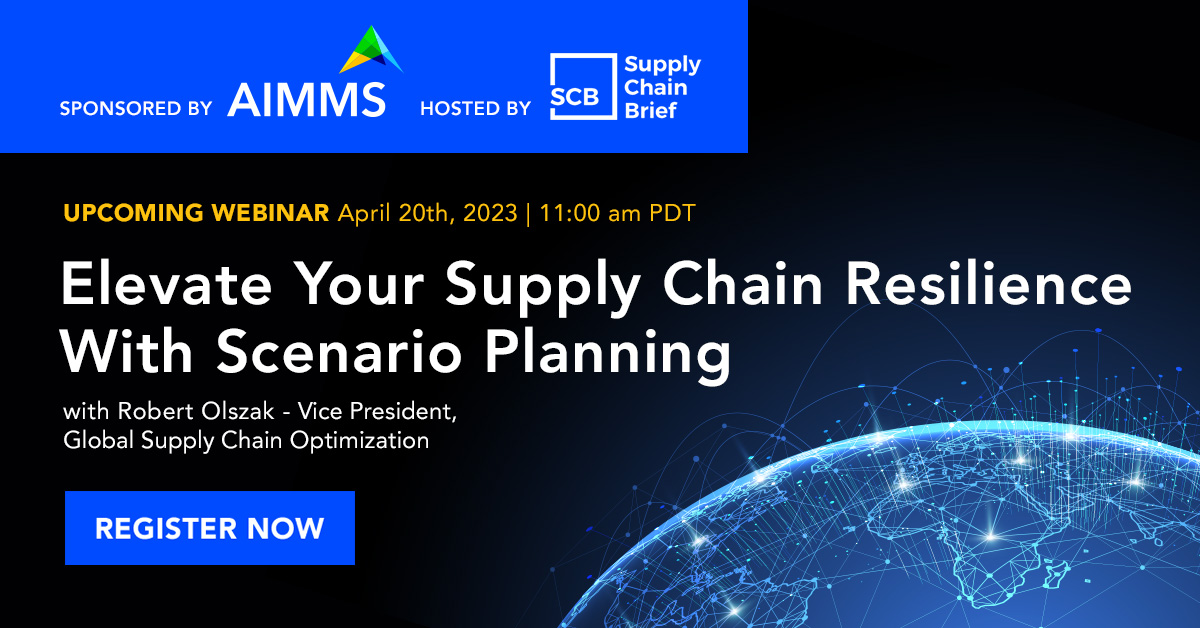 SPONSORED BY AIMMS HOSTED BY SCB Supply Chain Brief

UPCOMING WEBINAR April 20th, 2023 | 11:00 am PDT

Elevate Your Supply Chain Resilience With Scenario Planning

with Robert Olszak - Vice President, Global Supply Chain Optimization

REGISTER NOW